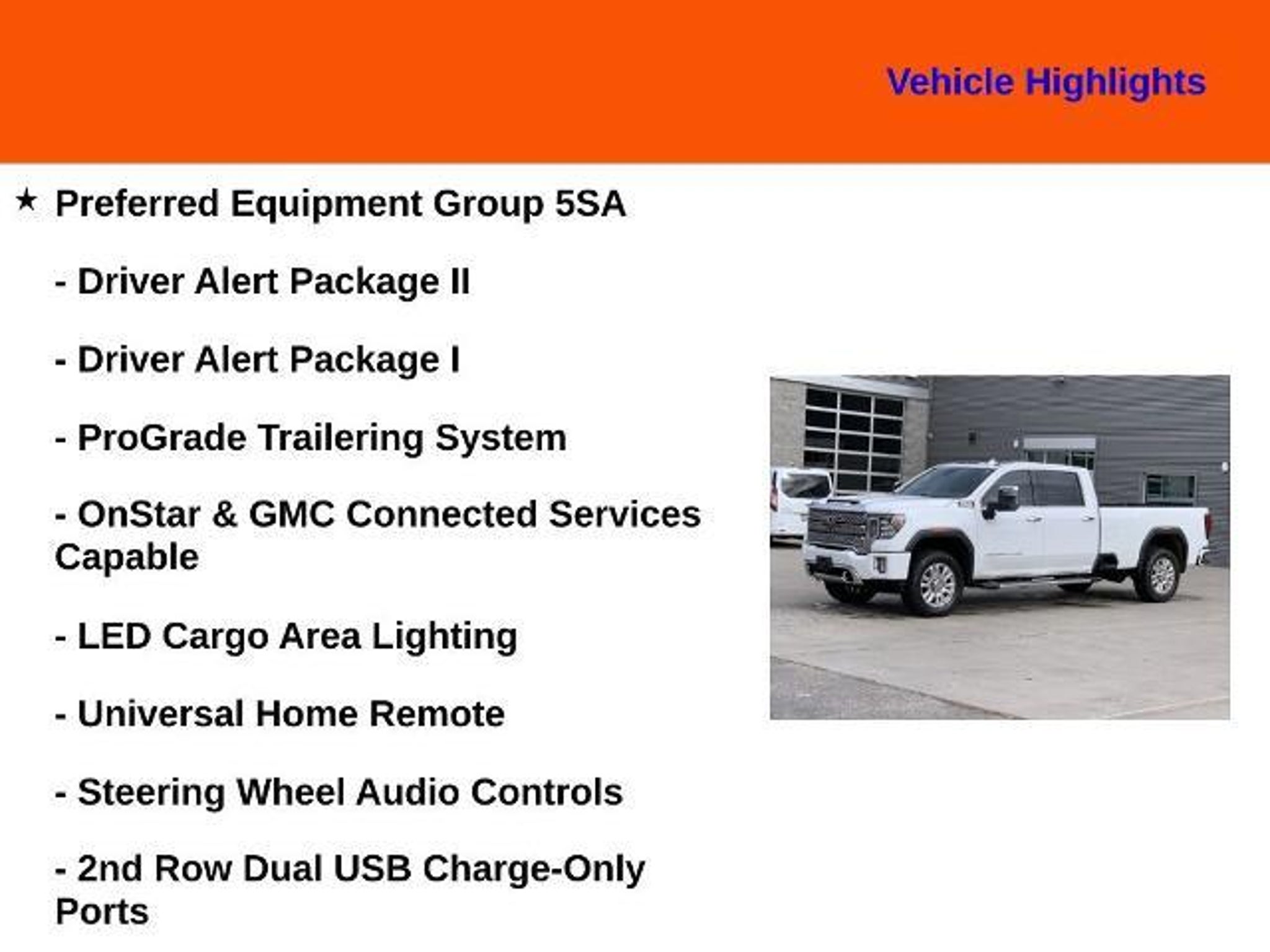 Vehicle Highlights

★ Preferred Equipment Group 5SA

- Driver Alert Package II

- Driver Alert Package I

- ProGrade Trailering System

- OnStar & GMC Connected Services Capable

- LED Cargo Area Lighting

- Universal Home Remote

- Steering Wheel Audio Controls

- 2nd Row Dual USB Charge-Only Ports